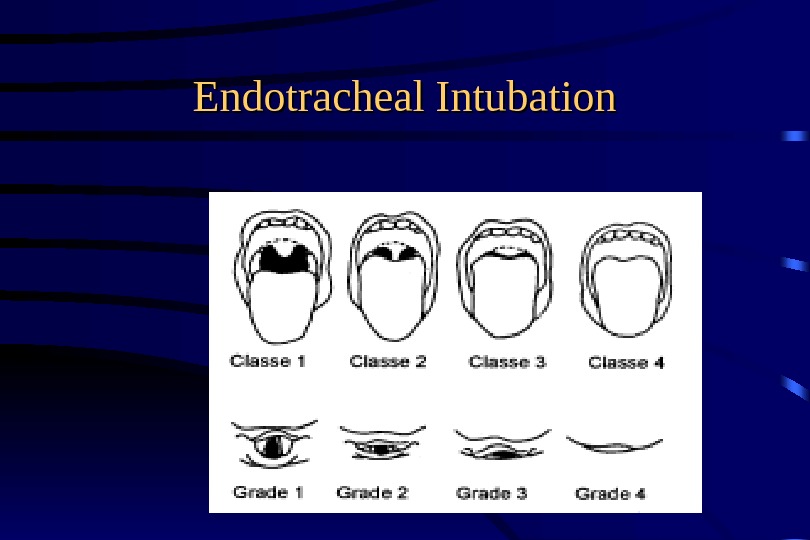 Endotracheal Intubation

Classe 1 Classe 2 Classe 3 Classe 4

Grade 1 Grade 2 Grade 3 Grade 4